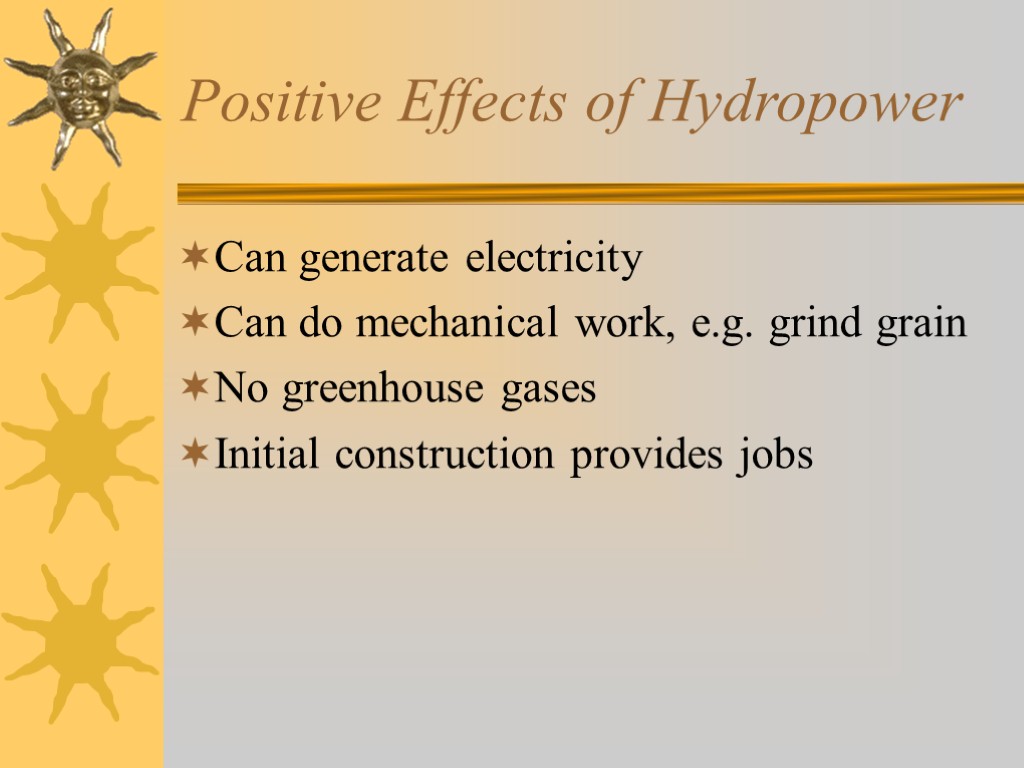 Positive Effects of Hydropower

Can generate electricity

Can do mechanical work, e.g. grind grain

No greenhouse gases

Initial construction provides jobs